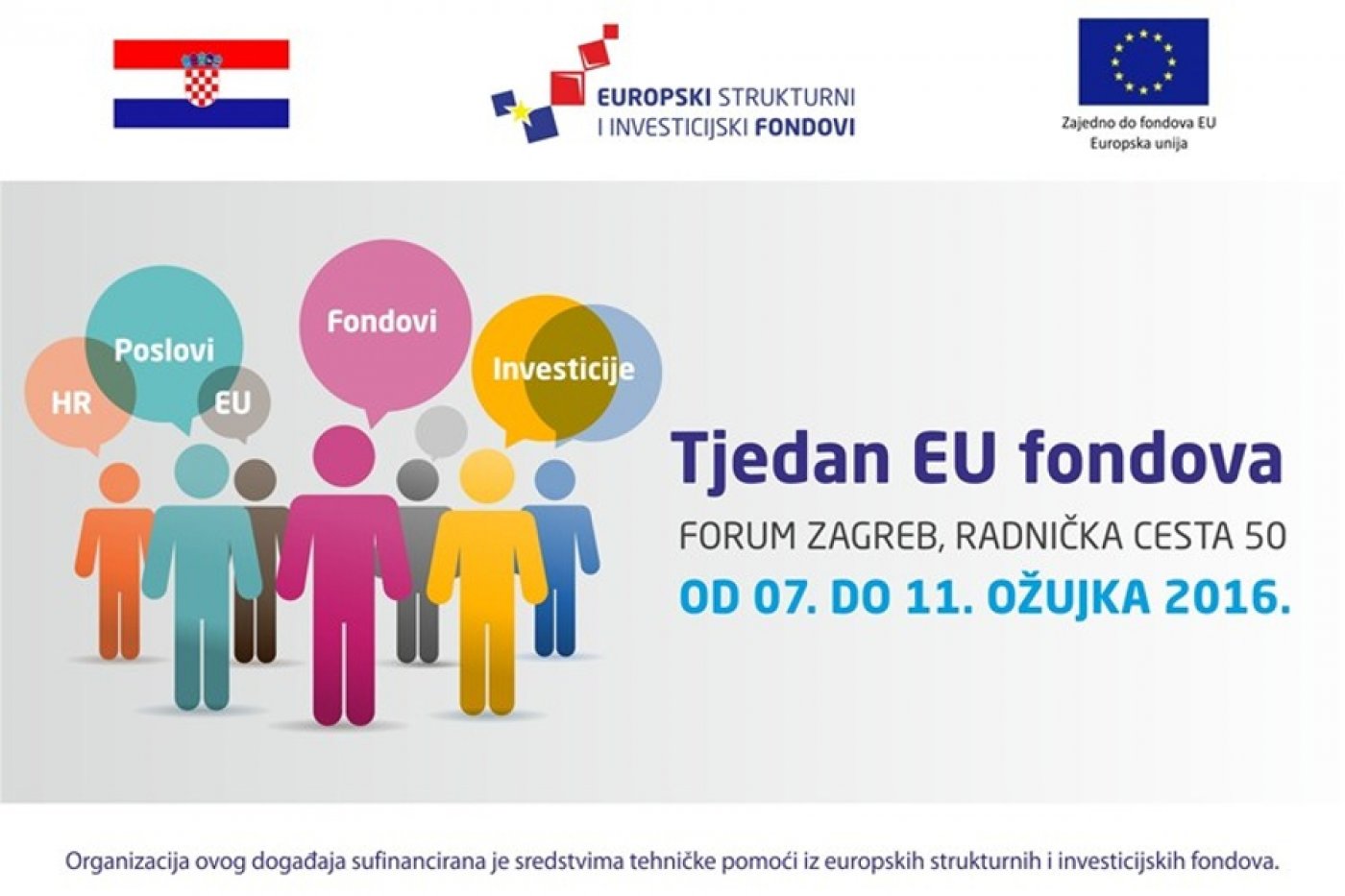 EUROPSKI STRUKTURNI
I INVESTICIJSKI FONDOVI

Zajedno do fondova EU
Europska unija

HR
Poslovi
EU
Fondovi
Investicije

Tjedan EU fondova
FORUM ZAGREB, RADNIČKA CESTA 50
OD 07. DO 11. OŽUJKA 2016.

Organizacija ovog događaja sufinancirana je sredstvima tehničke pomoći iz europskih strukturnih i investicijskih fondova.